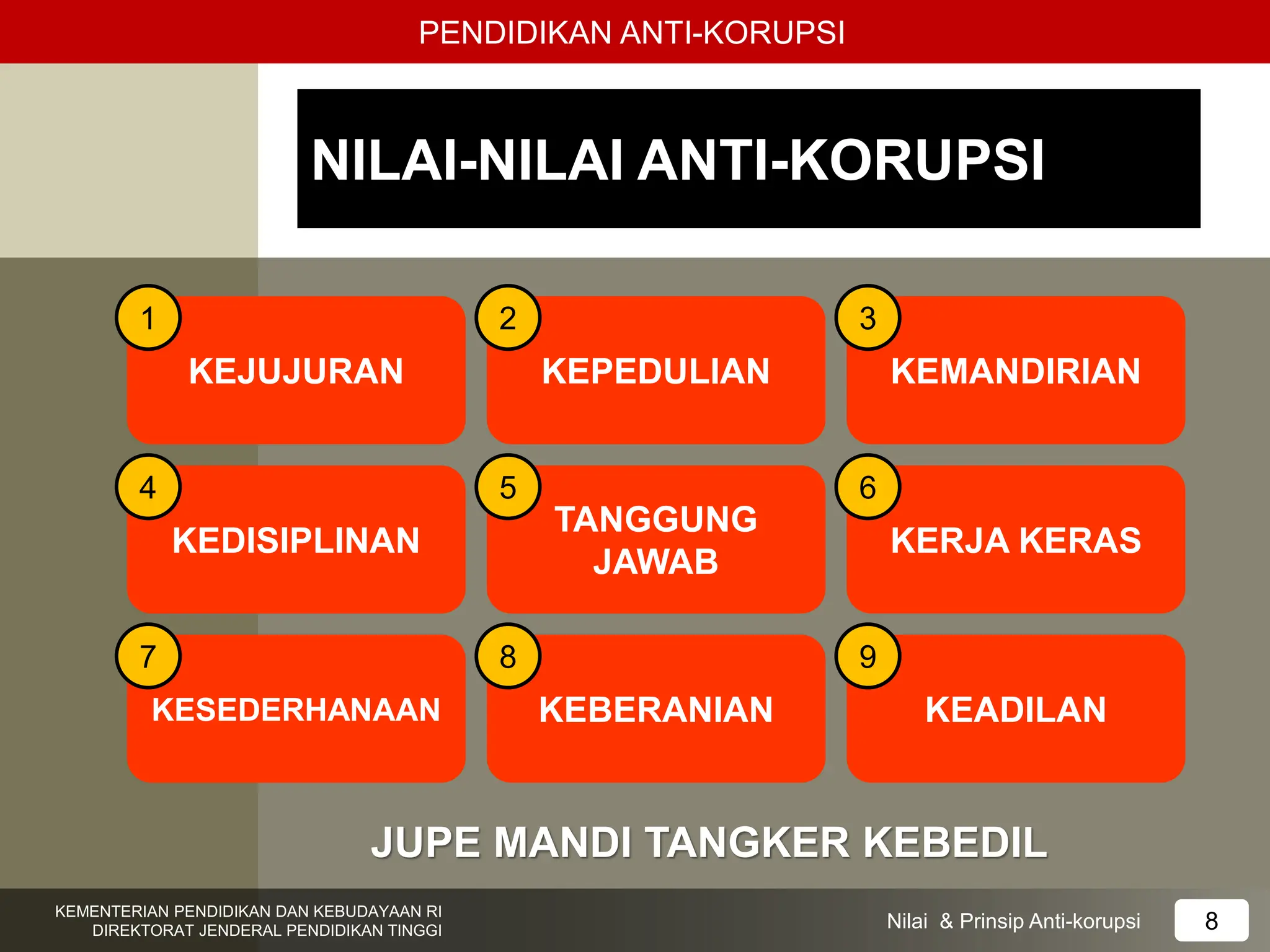 PENDIDIKAN ANTI-KORUPSI

NILAI-NILAI ANTI-KORUPSI

1 KEJUJURAN

2 KEPEDULIAN

3 KEMANDIRIAN

4 KEDISIPLINAN

5 TANGGUNG JAWAB

6 KERJA KERAS

7 KESEDERHANAAN

8 KEBERANIAN

9 KEADILAN

JUPE MANDI TANGKER KEBEDIL

KEMENTERIAN PENDIDIKAN DAN KEBUDAYAAN RI
DIREKTORAT JENDERAL PENDIDIKAN TINGGI

Nilai & Prinsip Anti-korupsi

8